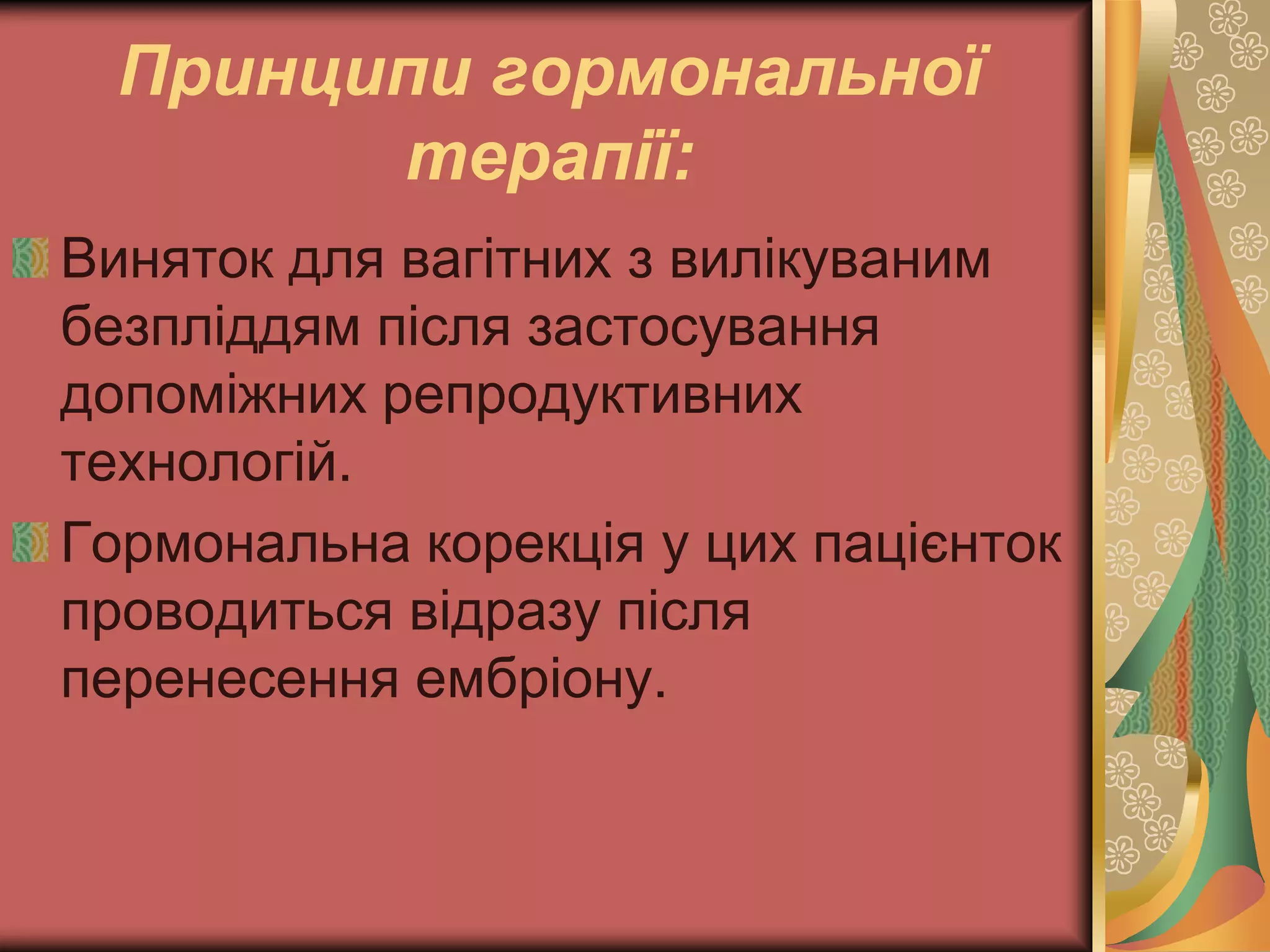 Принципи гормональної терапії:

Виняток для вагітних з вилікуваним безпліддям після застосування допоміжних репродуктивних технологій.

Гормональна корекція у цих пацієнток проводиться відразу після перенесення ембріону.